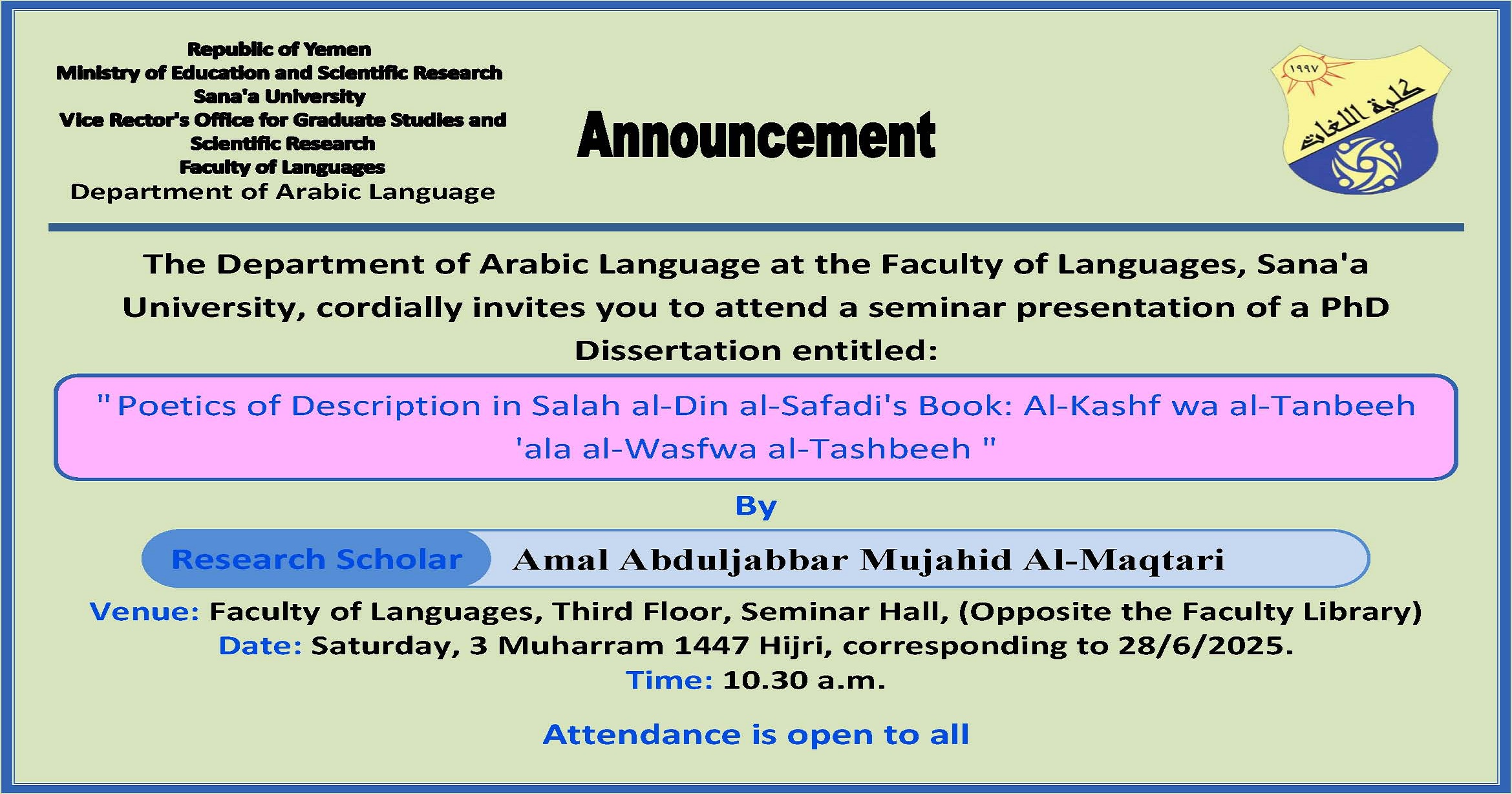 Republic of Yemen
Ministry of Education and Scientific Research
Sana'a University
Vice Rector's Office for Graduate Studies and Scientific Research
Faculty of Languages
Department of Arabic Language

Announcement

١٩٩٧
كلية اللغات

The Department of Arabic Language at the Faculty of Languages, Sana'a University, cordially invites you to attend a seminar presentation of a PhD Dissertation entitled:

" Poetics of Description in Salah al-Din al-Safadi's Book: Al-Kashf wa al-Tanbeeh 'ala al-Wasfwa al-Tashbeeh "

By

Research Scholar Amal Abduljabbar Mujahid Al-Maqtari

Venue: Faculty of Languages, Third Floor, Seminar Hall, (Opposite the Faculty Library)
Date: Saturday, 3 Muharram 1447 Hijri, corresponding to 28/6/2025.
Time: 10.30 a.m.

Attendance is open to all